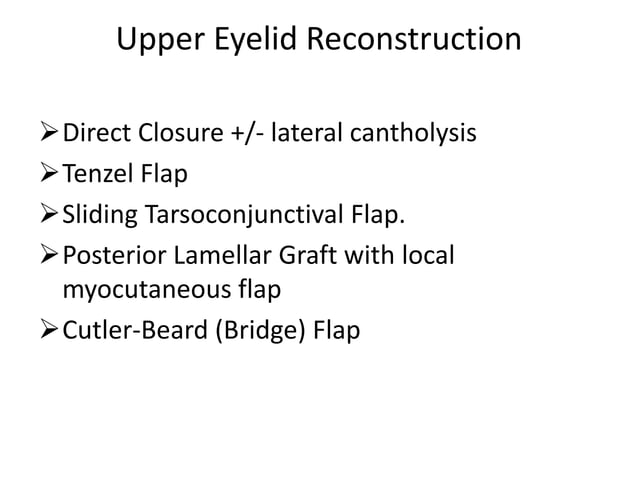 Upper Eyelid Reconstruction

➢ Direct Closure +/- lateral cantholysis
➢ Tenzel Flap
➢ Sliding Tarsoconjunctival Flap.
➢ Posterior Lamellar Graft with local myocutaneous flap
➢ Cutler-Beard (Bridge) Flap